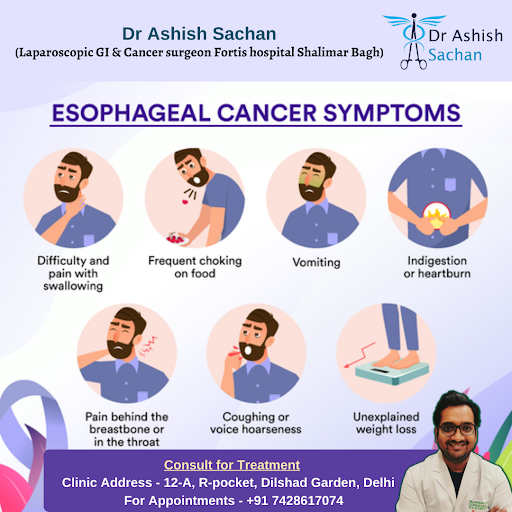 Dr Ashish Sachan
(Laparoscopic GI & Cancer surgeon Fortis hospital Shalimar Bagh)

Dr Ashish Sachan

ESOPHAGEAL CANCER SYMPTOMS

Difficulty and pain with swallowing

Frequent choking on food

Vomiting

Indigestion or heartburn

Pain behind the breastbone or in the throat

Coughing or voice hoarseness

Unexplained weight loss

Consult for Treatment
Clinic Address - 12-A, R-pocket, Dilshad Garden, Delhi
For Appointments - +91 7428617074